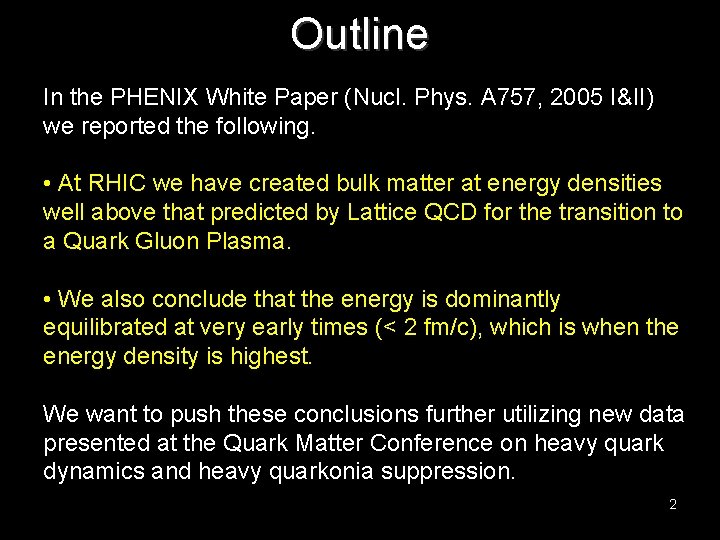 Outline

In the PHENIX White Paper (Nucl. Phys. A757, 2005 I&II) we reported the following.

• At RHIC we have created bulk matter at energy densities well above that predicted by Lattice QCD for the transition to a Quark Gluon Plasma.

• We also conclude that the energy is dominantly equilibrated at very early times (< 2 fm/c), which is when the energy density is highest.

We want to push these conclusions further utilizing new data presented at the Quark Matter Conference on heavy quark dynamics and heavy quarkonia suppression.

2